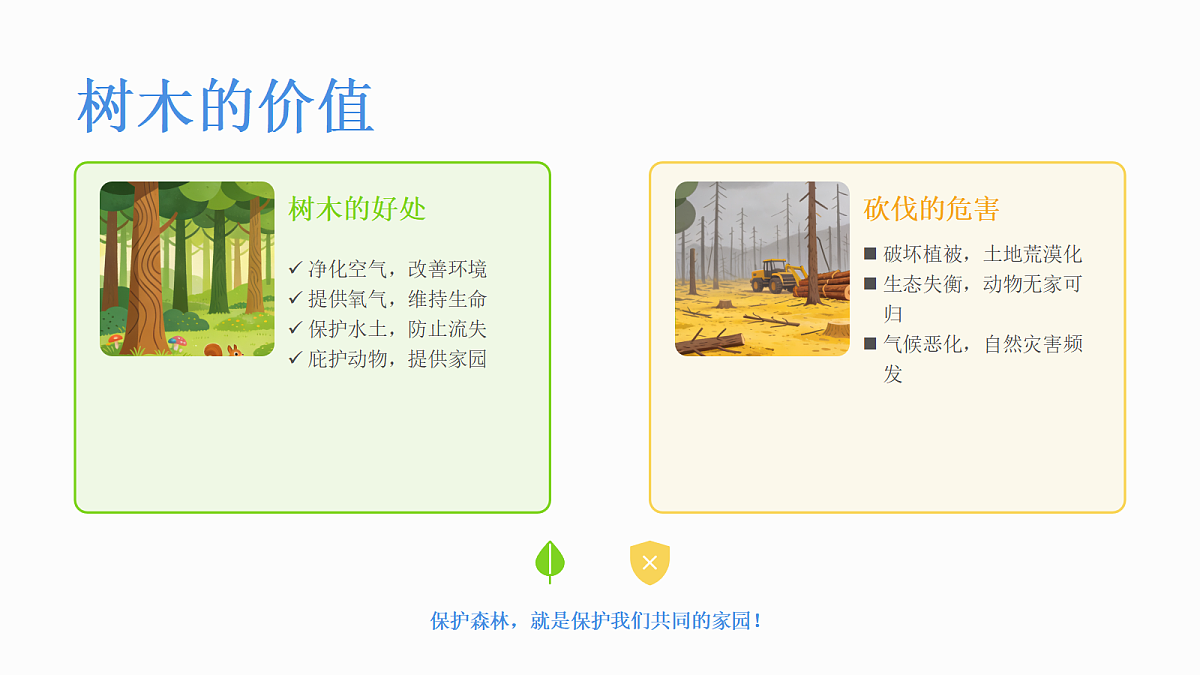 树木的价值

树木的好处

✓ 净化空气，改善环境
✓ 提供氧气，维持生命
✓ 保护水土，防止流失
✓ 庇护动物，提供家园

砍伐的危害

■ 破坏植被，土地荒漠化
■ 生态失衡，动物无家可归
■ 气候恶化，自然灾害频发

保护森林，就是保护我们共同的家园！